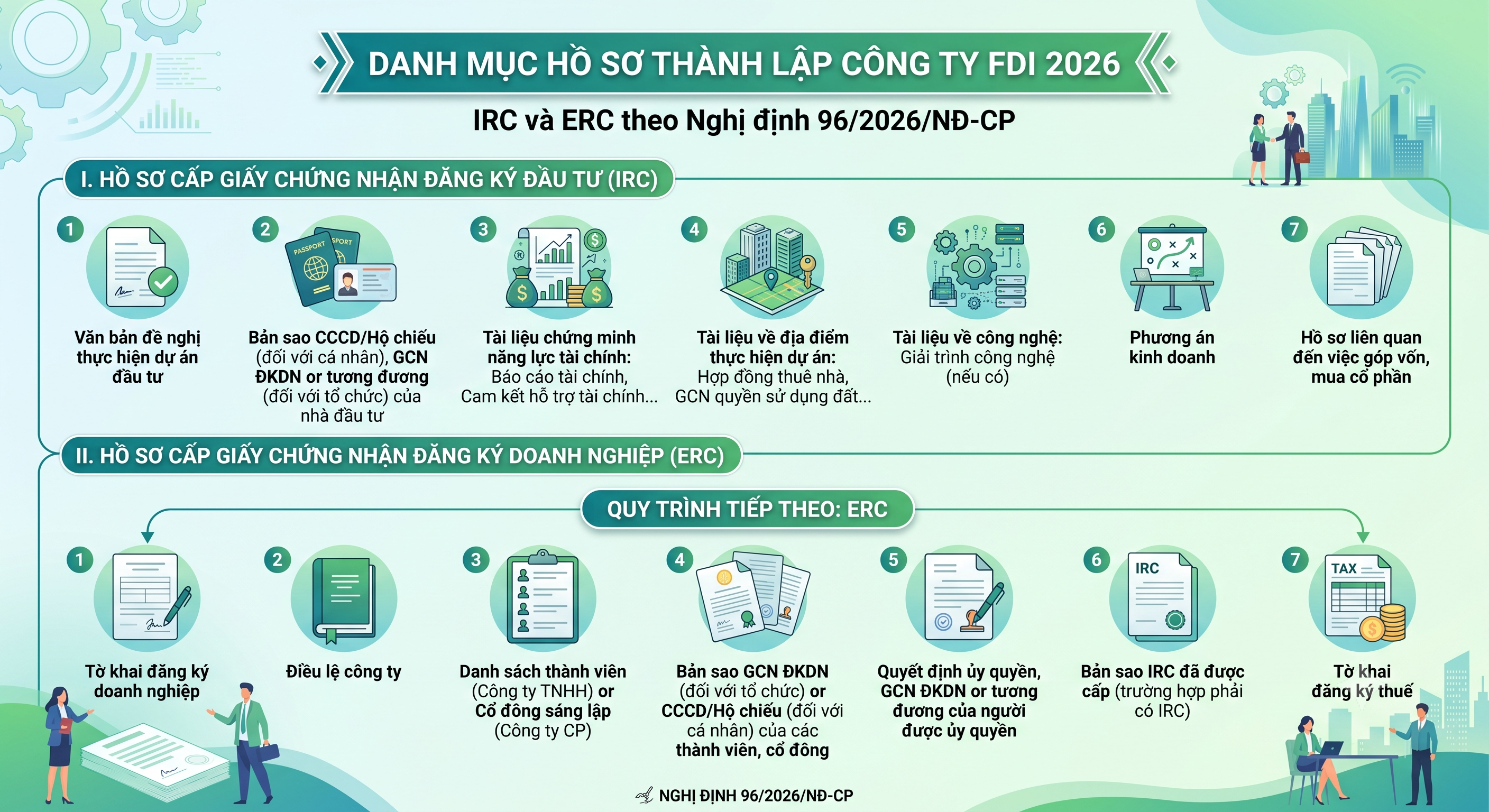 DANH MỤC HỒ SƠ THÀNH LẬP CÔNG TY FDI 2026

IRC và ERC theo Nghị định 96/2026/NĐ-CP

I. HỒ SƠ CẤP GIẤY CHỨNG NHẬN ĐĂNG KÝ ĐẦU TƯ (IRC)

1
Văn bản đề nghị thực hiện dự án đầu tư

2
PASSPORT
SPORT
Bản sao CCCD/Hộ chiếu (đối với cá nhân), GCN ĐKDN or tương đương (đối với tổ chức) của nhà đầu tư

3
Tài liệu chứng minh năng lực tài chính: Báo cáo tài chính, Cam kết hỗ trợ tài chính...

4
Tài liệu về địa điểm thực hiện dự án: Hợp đồng thuê nhà, GCN quyền sử dụng đất...

5
Tài liệu về công nghệ: Giải trình công nghệ (nếu có)

6
Phương án kinh doanh

7
Hồ sơ liên quan đến việc góp vốn, mua cổ phần

II. HỒ SƠ CẤP GIẤY CHỨNG NHẬN ĐĂNG KÝ DOANH NGHIỆP (ERC)

QUY TRÌNH TIẾP THEO: ERC

1
Tờ khai đăng ký doanh nghiệp

2
Điều lệ công ty

3
Danh sách thành viên (Công ty TNHH) or Cổ đông sáng lập (Công ty CP)

4
Bản sao GCN ĐKDN (đối với tổ chức) or CCCD/Hộ chiếu (đối với cá nhân) của các thành viên, cổ đông

5
Quyết định ủy quyền, GCN ĐKDN or tương đương của người được ủy quyền

6
IRC
Bản sao IRC đã được cấp (trường hợp phải có IRC)

7
TAX
Tờ khai đăng ký thuế

NGHỊ ĐỊNH 96/2026/NĐ-CP